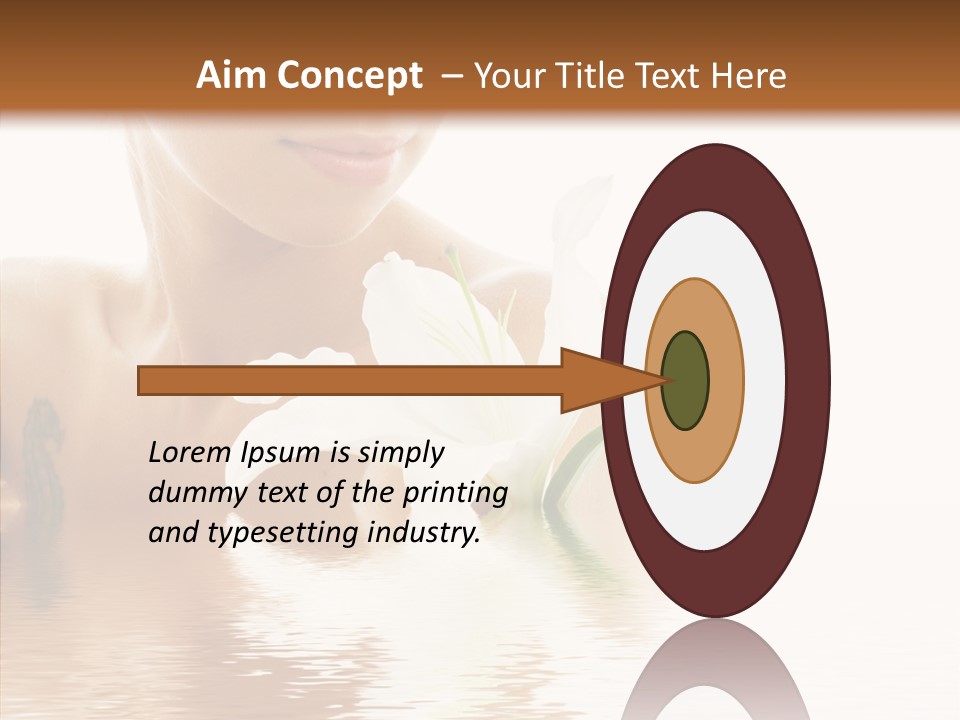 Aim Concept – Your Title Text Here

Lorem Ipsum is simply dummy text of the printing and typesetting industry.